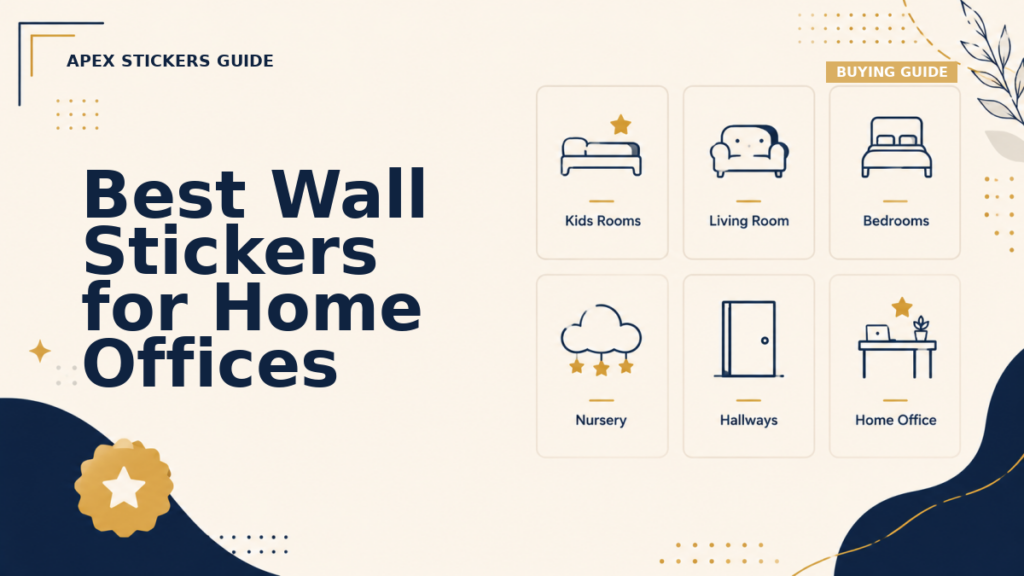 APEX STICKERS GUIDE

Best Wall Stickers for Home Offices

BUYING GUIDE

Kids Rooms

Living Room

Bedrooms

Nursery

Hallways

Home Office